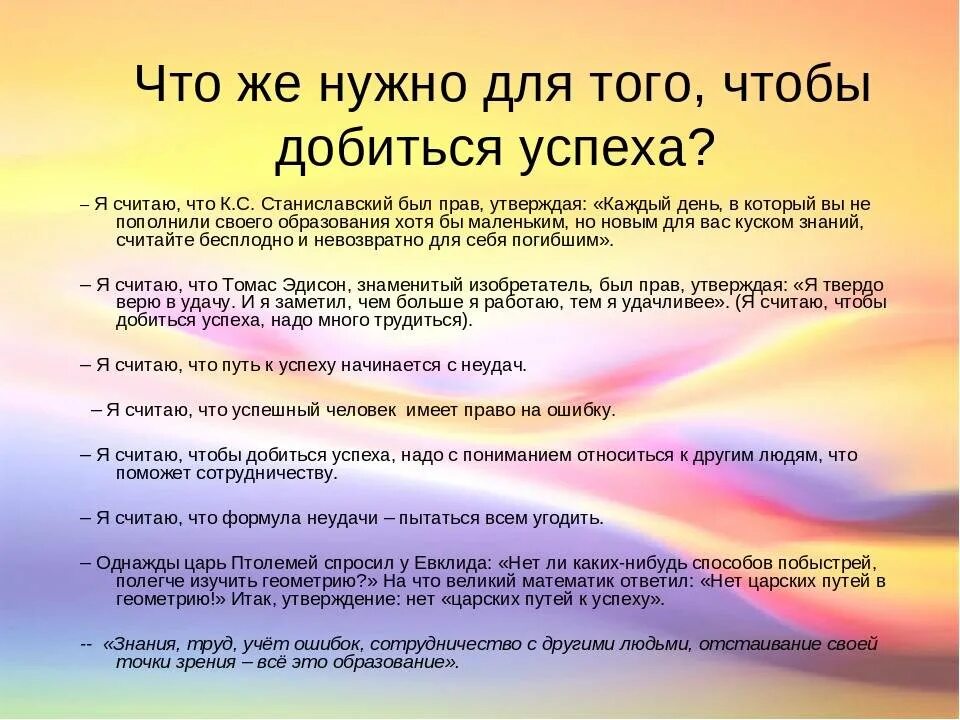 Что же нужно для того, чтобы добиться успеха?

– Я считаю, что К.С. Станиславский был прав, утверждая: «Каждый день, в который вы не пополнили своего образования хотя бы маленьким, но новым для вас куском знаний, считайте бесплодно и невозвратно для себя погибшим».

– Я считаю, что Томас Эдисон, знаменитый изобретатель, был прав, утверждая: «Я твердо верю в удачу. И я заметил, чем больше я работаю, тем я удачливее». (Я считаю, чтобы добиться успеха, надо много трудиться).

– Я считаю, что путь к успеху начинается с неудач.

– Я считаю, что успешный человек имеет право на ошибку.

– Я считаю, чтобы добиться успеха, надо с пониманием относиться к другим людям, что поможет сотрудничеству.

– Я считаю, что формула неудачи – пытаться всем угодить.

– Однажды царь Птолемей спросил у Евклида: «Нет ли каких-нибудь способов побыстрей, полегче изучить геометрию?» На что великий математик ответил: «Нет царских путей в геометрию!» Итак, утверждение: нет «царских путей к успеху».

-- «Знания, труд, учёт ошибок, сотрудничество с другими людьми, отстаивание своей точки зрения – всё это образование».